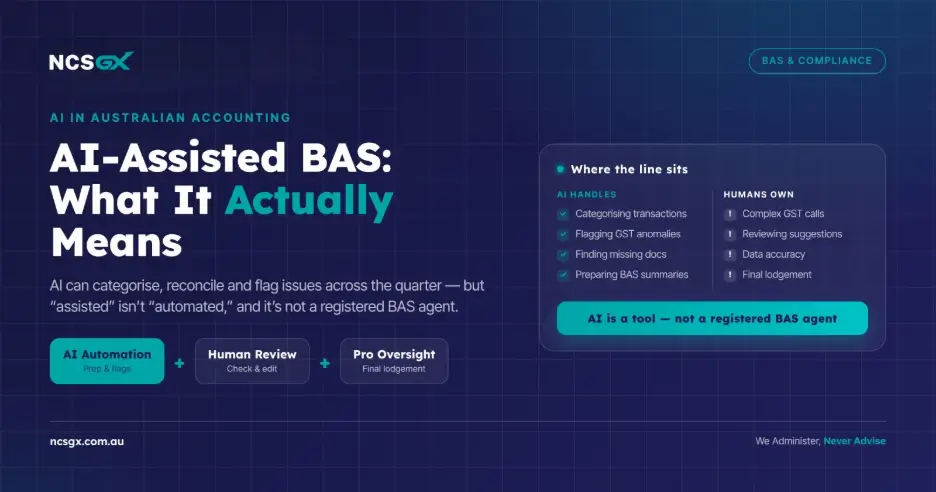 NCSGX

BAS & COMPLIANCE

AI IN AUSTRALIAN ACCOUNTING

AI-Assisted BAS: What It Actually Means

AI can categorise, reconcile and flag issues across the quarter — but "assisted" isn't "automated," and it's not a registered BAS agent.

AI Automation
Prep & flags

+

Human Review
Check & edit

+

Pro Oversight
Final lodgement

Where the line sits

AI HANDLES
Categorising transactions
Flagging GST anomalies
Finding missing docs
Preparing BAS summaries

HUMANS OWN
Complex GST calls
Reviewing suggestions
Data accuracy
Final lodgement

AI is a tool — not a registered BAS agent

ncsgx.com.au

We Administer, Never Advise